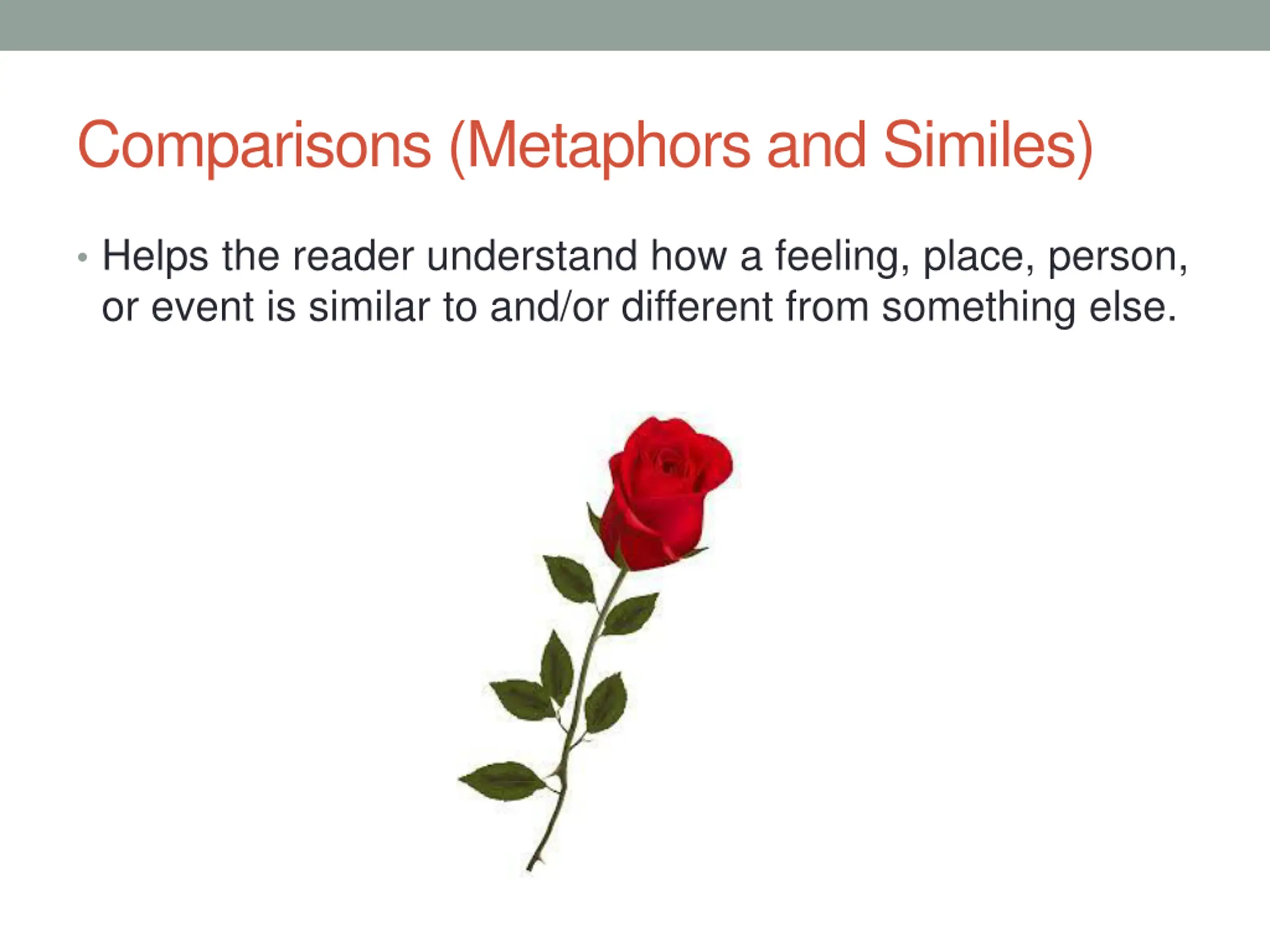 Comparisons (Metaphors and Similes)

• Helps the reader understand how a feeling, place, person, or event is similar to and/or different from something else.